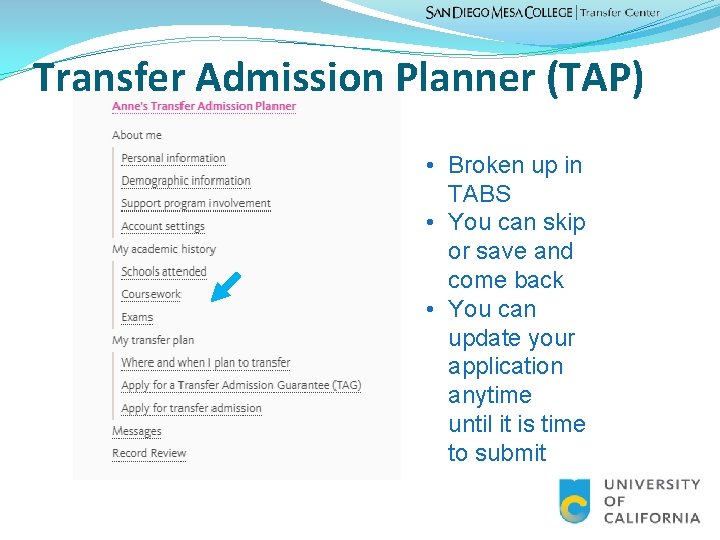 SAN DIEGO MESA COLLEGE | Transfer Center

Transfer Admission Planner (TAP)

Anne's Transfer Admission Planner

About me

Personal information

Demographic information

Support program involvement

Account settings

My academic history

Schools attended

Coursework

Exams

My transfer plan

Where and when I plan to transfer

Apply for a Transfer Admission Guarantee (TAG)

Apply for transfer admission

Messages

Record Review

• Broken up in TABS
• You can skip or save and come back
• You can update your application anytime until it is time to submit

UNIVERSITY OF CALIFORNIA